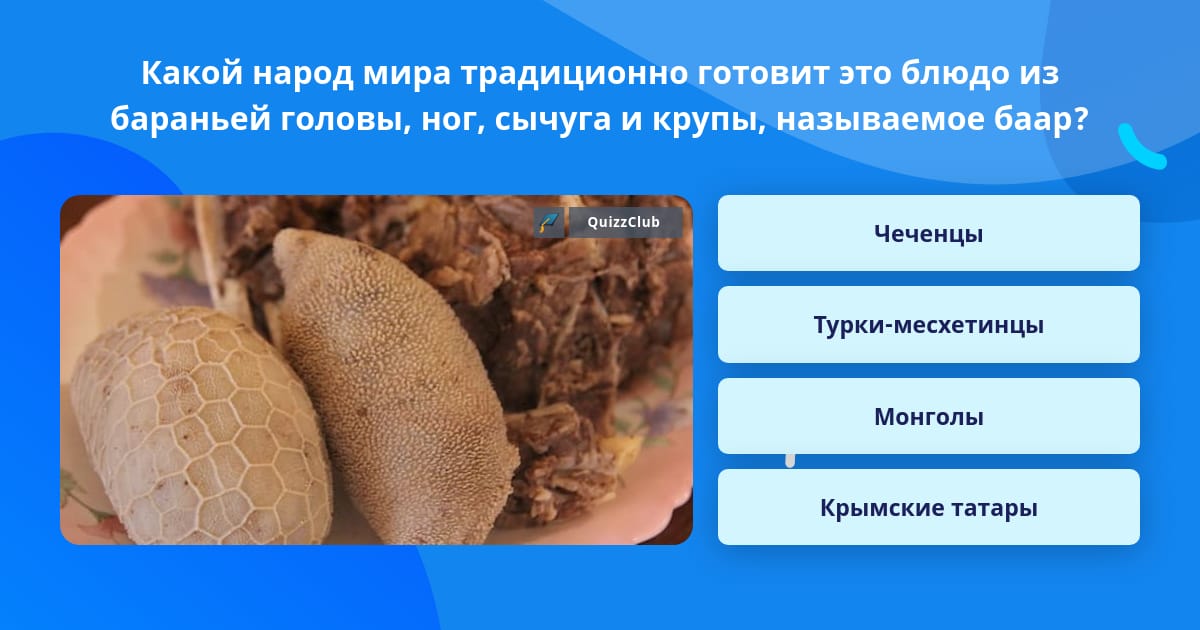 Какой народ мира традиционно готовит это блюдо из бараньей головы, ног, сычуга и крупы, называемое баар?

QuizzClub

Чеченцы

Турки-месхетинцы

Монголы

Крымские татары